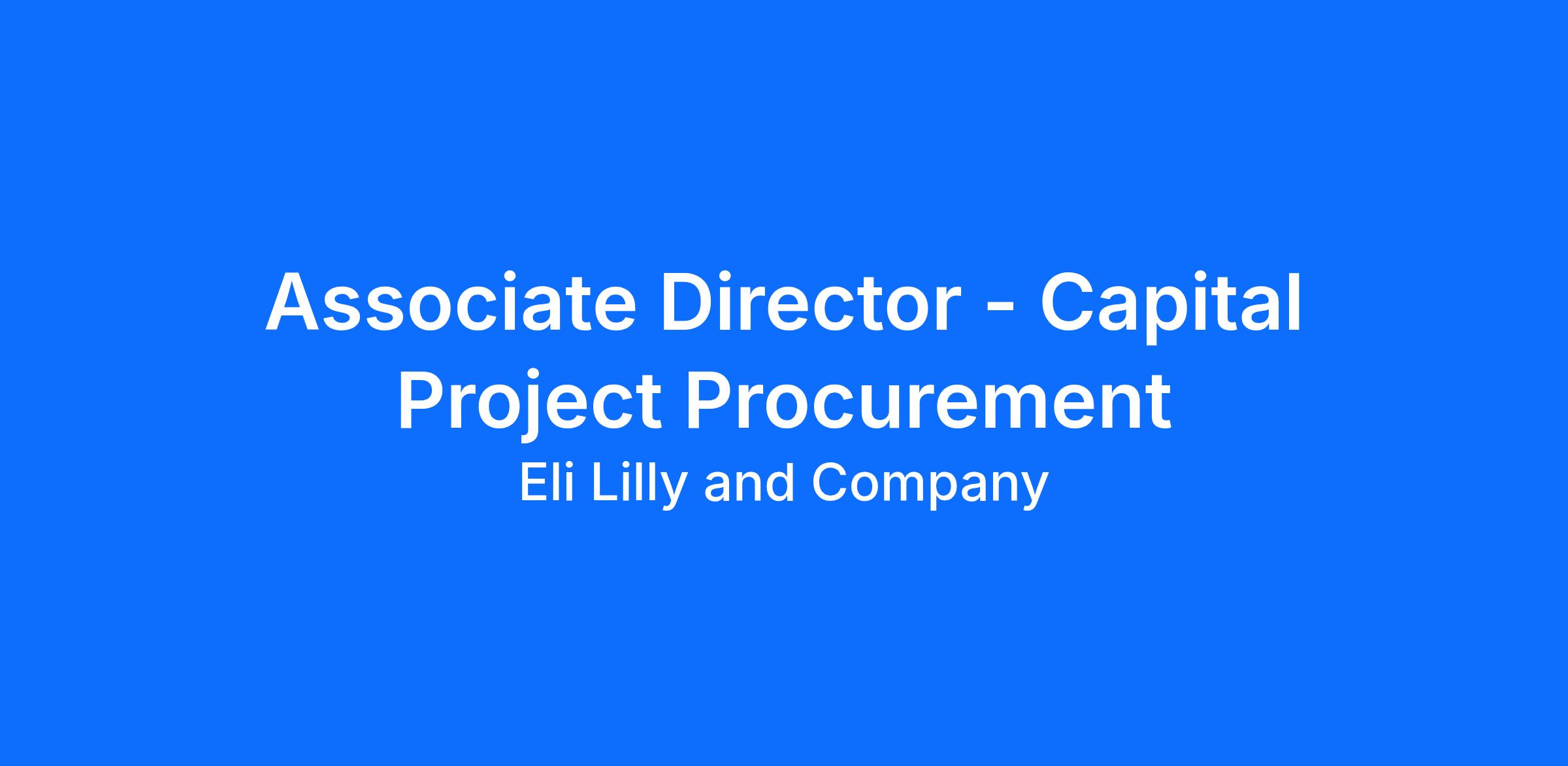 Associate Director - Capital Project Procurement

Eli Lilly and Company